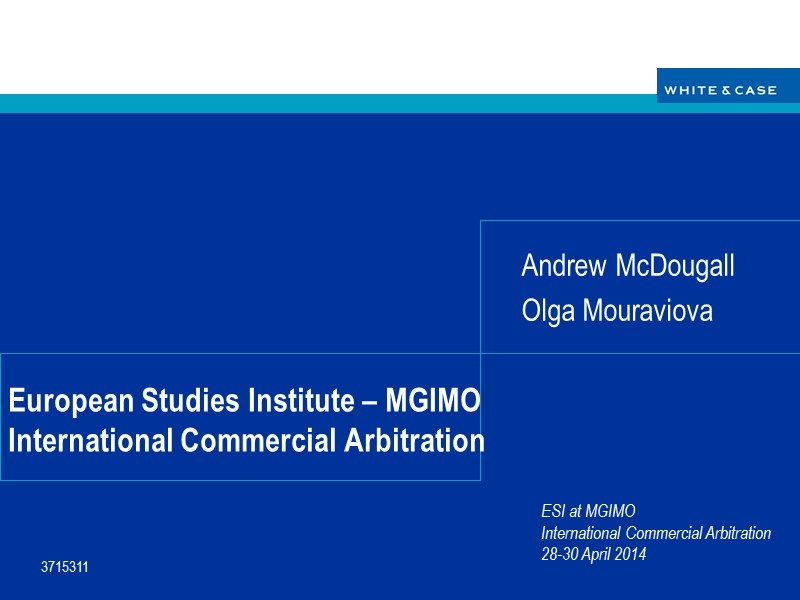 WHITE & CASE

Andrew McDougall
Olga Mouraviova

European Studies Institute – MGIMO
International Commercial Arbitration

ESI at MGIMO
International Commercial Arbitration
28-30 April 2014

3715311